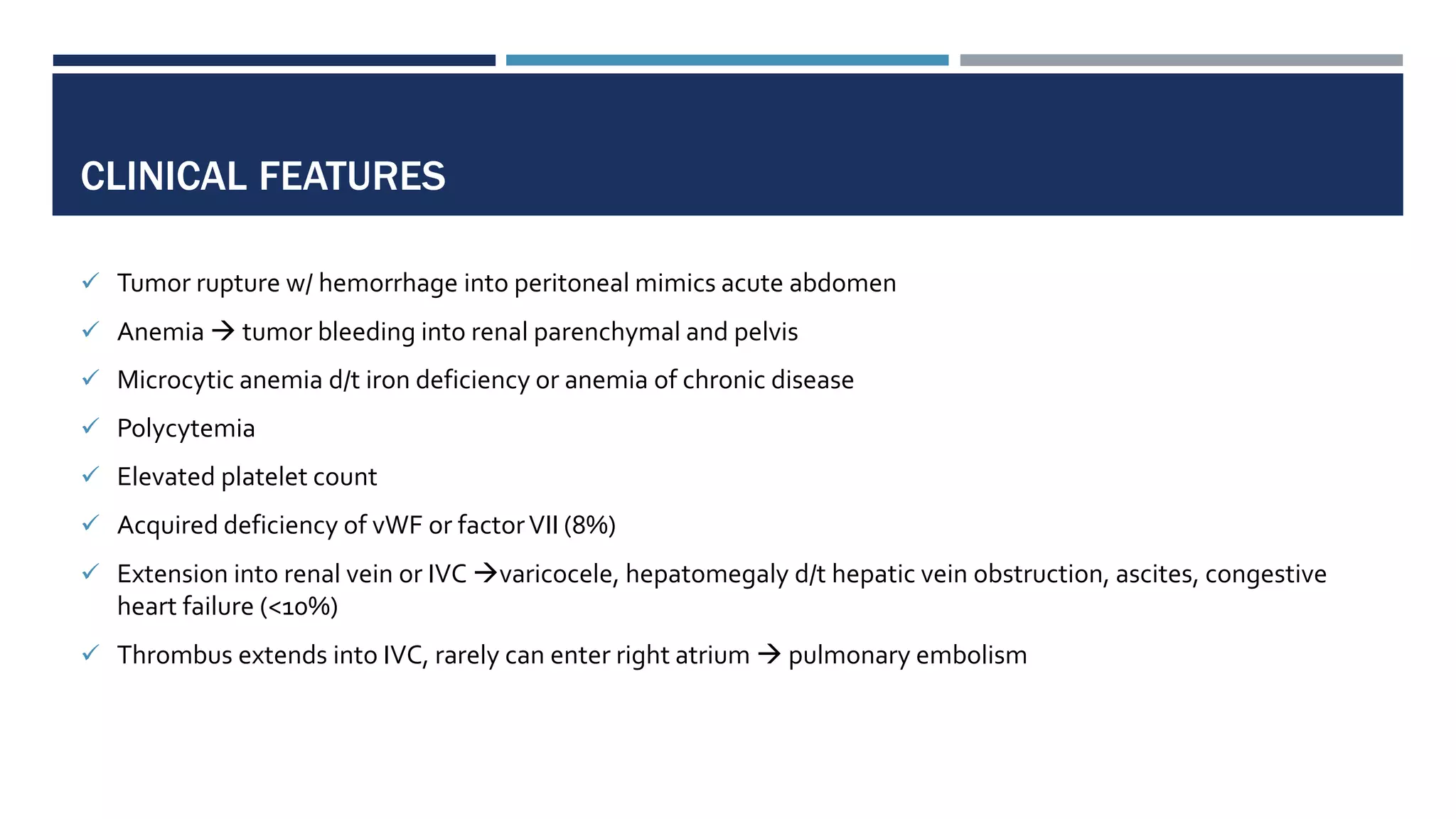 CLINICAL FEATURES

✓ Tumor rupture w/ hemorrhage into peritoneal mimics acute abdomen

✓ Anemia → tumor bleeding into renal parenchymal and pelvis

✓ Microcytic anemia d/t iron deficiency or anemia of chronic disease

✓ Polycytemia

✓ Elevated platelet count

✓ Acquired deficiency of vWF or factor VII (8%)

✓ Extension into renal vein or IVC →varicocele, hepatomegaly d/t hepatic vein obstruction, ascites, congestive heart failure (<10%)

✓ Thrombus extends into IVC, rarely can enter right atrium → pulmonary embolism